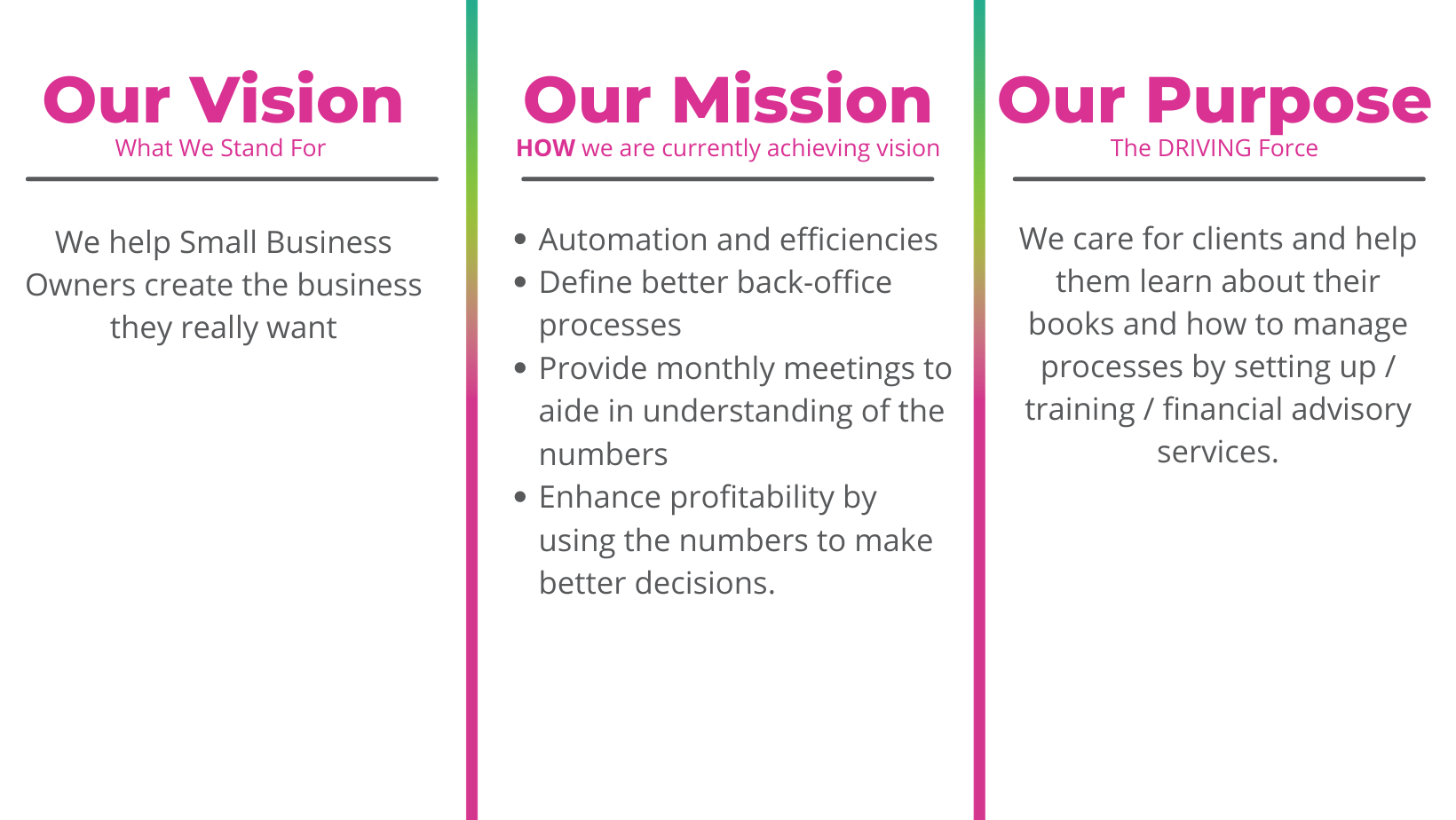 Our Vision
What We Stand For

We help Small Business Owners create the business they really want

Our Mission
HOW we are currently achieving vision

- Automation and efficiencies
- Define better back-office processes
- Provide monthly meetings to aide in understanding of the numbers
- Enhance profitability by using the numbers to make better decisions.

Our Purpose
The DRIVING Force

We care for clients and help them learn about their books and how to manage processes by setting up / training / financial advisory services.